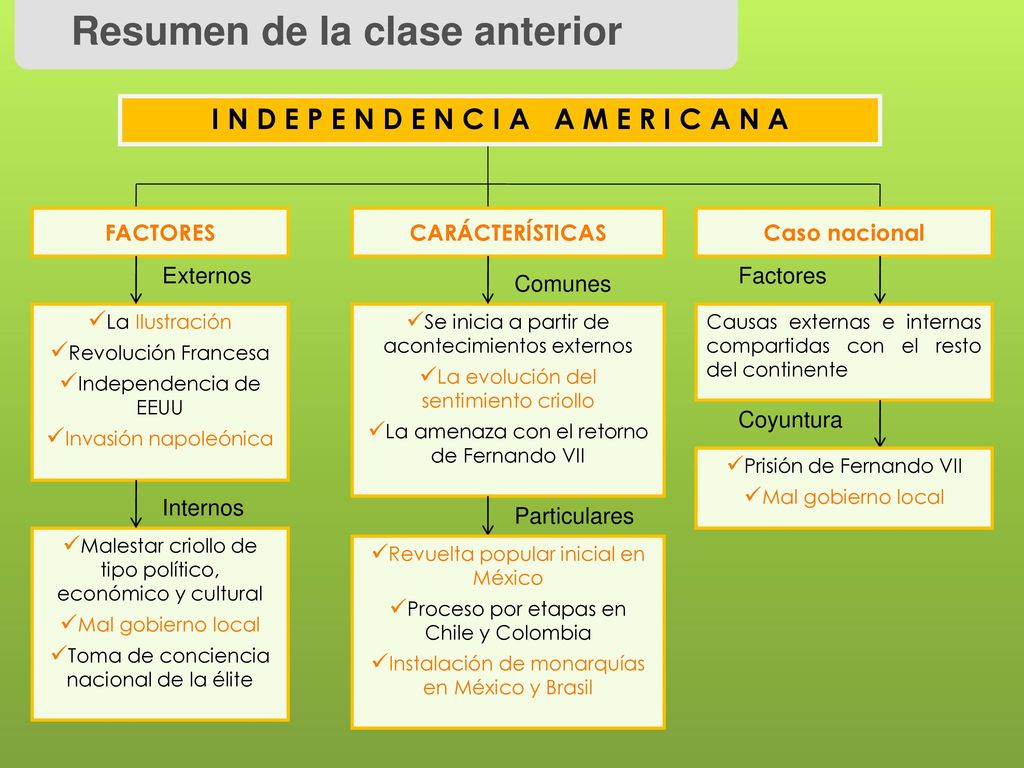 Resumen de la clase anterior

I N D E P E N D E N C I A A M E R I C A N A

FACTORES

Externos

✓La Ilustración
✓Revolución Francesa
✓Independencia de EEUU
✓Invasión napoleónica

Internos

✓Malestar criollo de tipo político, económico y cultural
✓Mal gobierno local
✓Toma de conciencia nacional de la élite

CARÁCTERÍSTICAS

Comunes

✓Se inicia a partir de acontecimientos externos
✓La evolución del sentimiento criollo
✓La amenaza con el retorno de Fernando VII

Particulares

✓Revuelta popular inicial en México
✓Proceso por etapas en Chile y Colombia
✓Instalación de monarquías en México y Brasil

Caso nacional

Factores

Causas externas e internas compartidas con el resto del continente

Coyuntura

✓Prisión de Fernando VII
✓Mal gobierno local